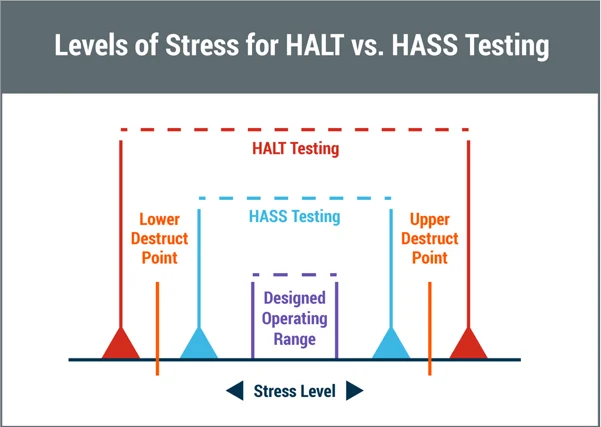 Levels of Stress for HALT vs. HASS Testing

HALT Testing

HASS Testing

Lower Destruct Point

Upper Destruct Point

Designed Operating Range

Stress Level